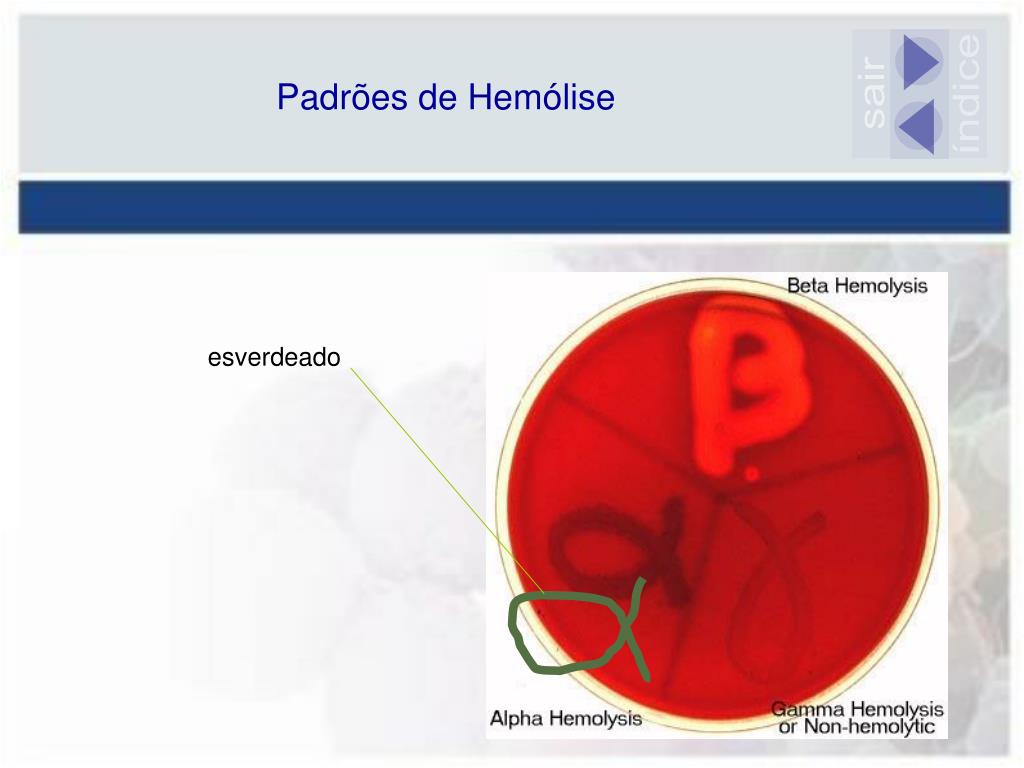 Padrões de Hemólise

sair

índice

esverdeado

Beta Hemolysis

Alpha Hemolysis

Gamma Hemolysis or Non-hemolytic